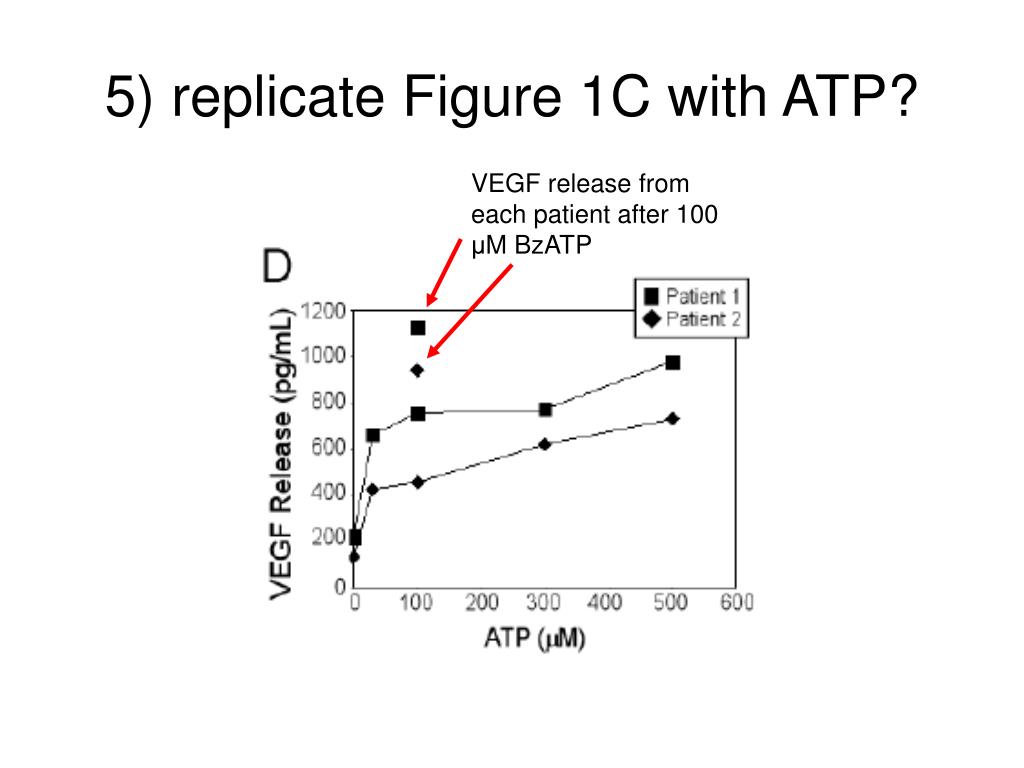 5) replicate Figure 1C with ATP?

VEGF release from each patient after 100 μM BzATP

D

Patient 1
Patient 2

VEGF Release (pg/mL)

1200
1000
800
600
400
200
0

0 100 200 300 400 500 600

ATP (μM)